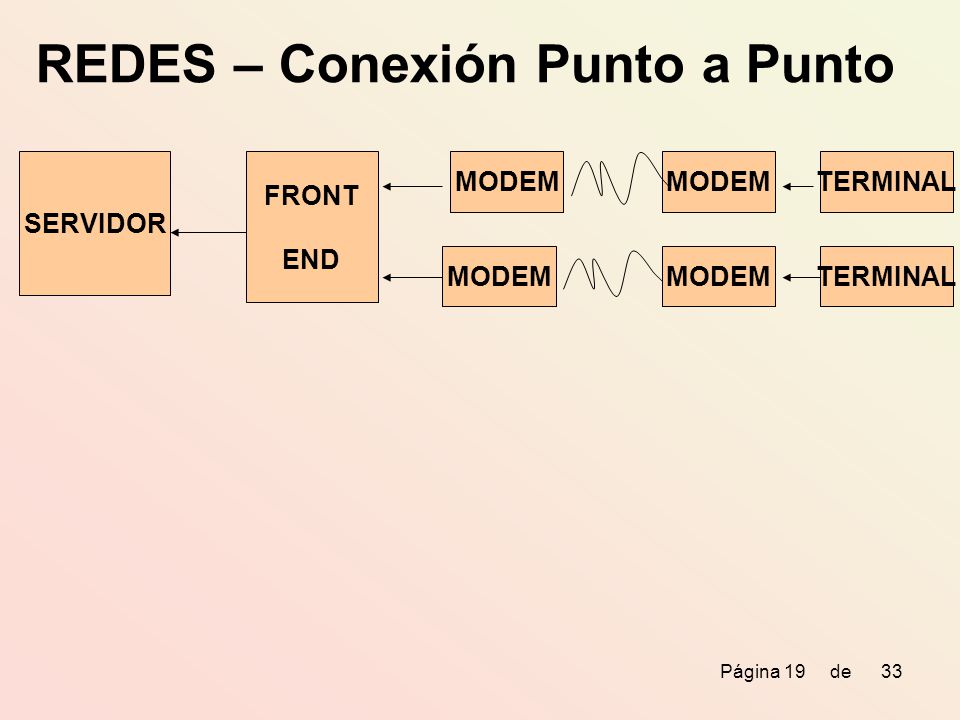 REDES – Conexión Punto a Punto

SERVIDOR

FRONT END

MODEM

MODEM

TERMINAL

MODEM

MODEM

TERMINAL

Página 19 de 33